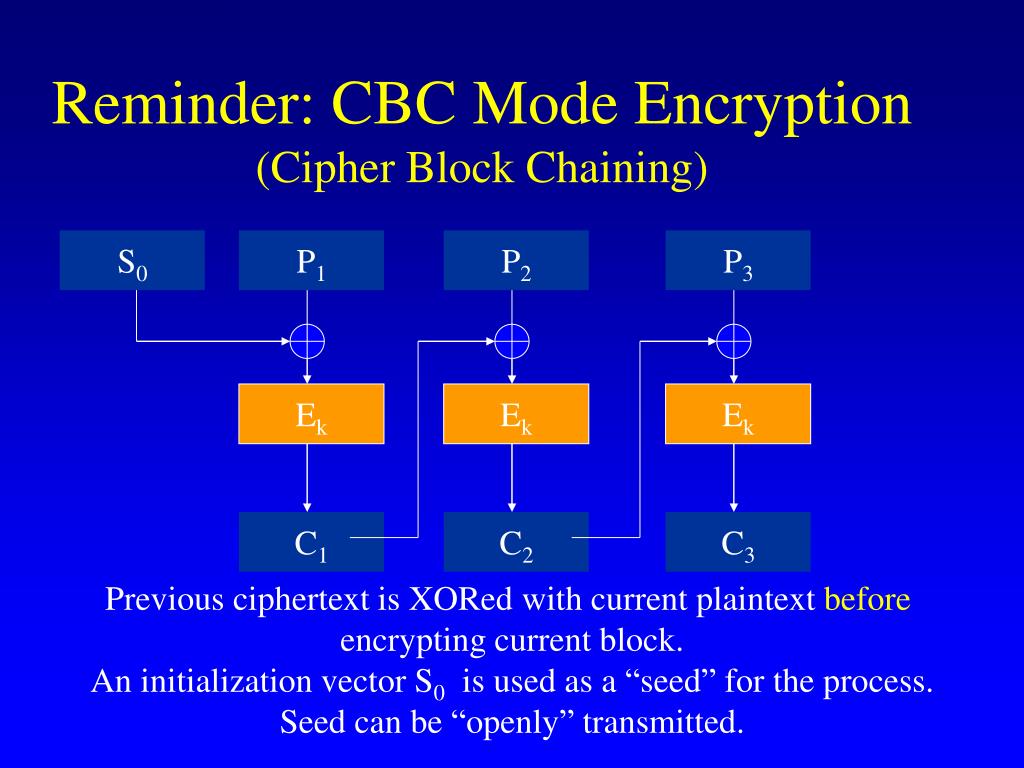 Reminder: CBC Mode Encryption
(Cipher Block Chaining)

$S_0$

$P_1$

$P_2$

$P_3$

$E_k$

$E_k$

$E_k$

$C_1$

$C_2$

$C_3$

Previous ciphertext is XORed with current plaintext before encrypting current block.
An initialization vector $S_0$ is used as a “seed” for the process.
Seed can be “openly” transmitted.